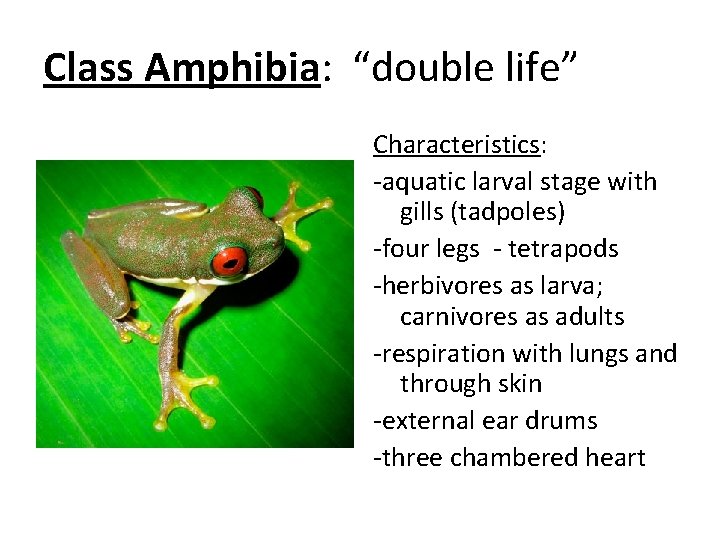 Class Amphibia: “double life”

Characteristics:

-aquatic larval stage with gills (tadpoles)

-four legs - tetrapods

-herbivores as larva; carnivores as adults

-respiration with lungs and through skin

-external ear drums

-three chambered heart